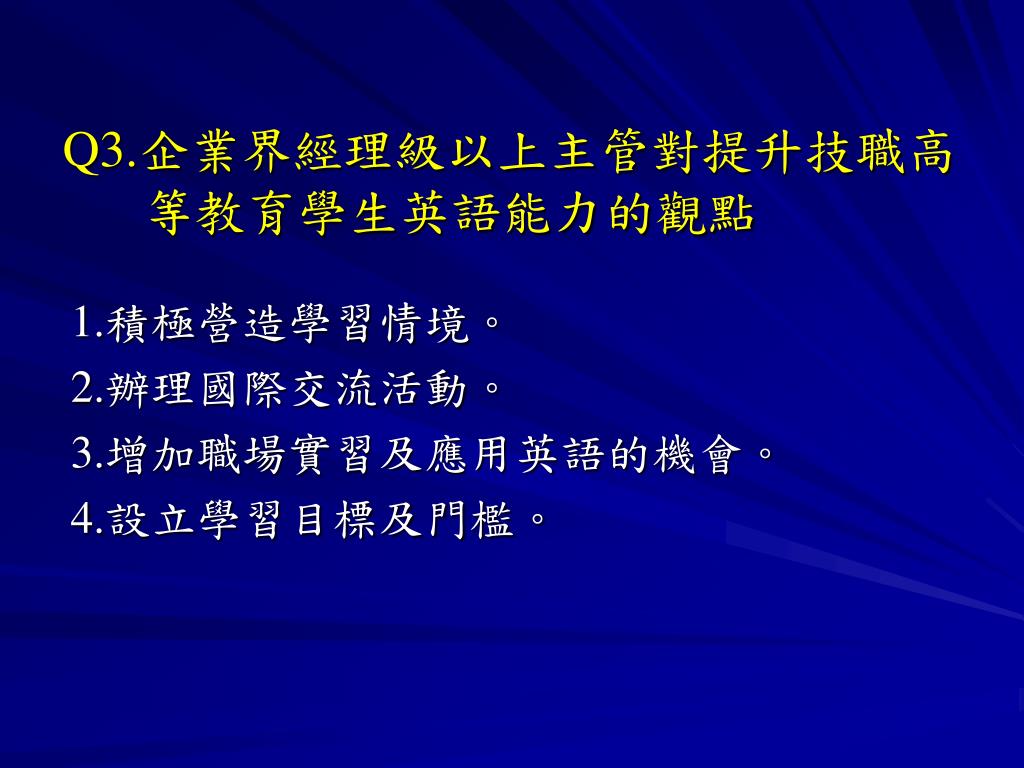 Q3.企業界經理級以上主管對提升技職高等教育學生英語能力的觀點

1.積極營造學習情境。
2.辦理國際交流活動。
3.增加職場實習及應用英語的機會。
4.設立學習目標及門檻。